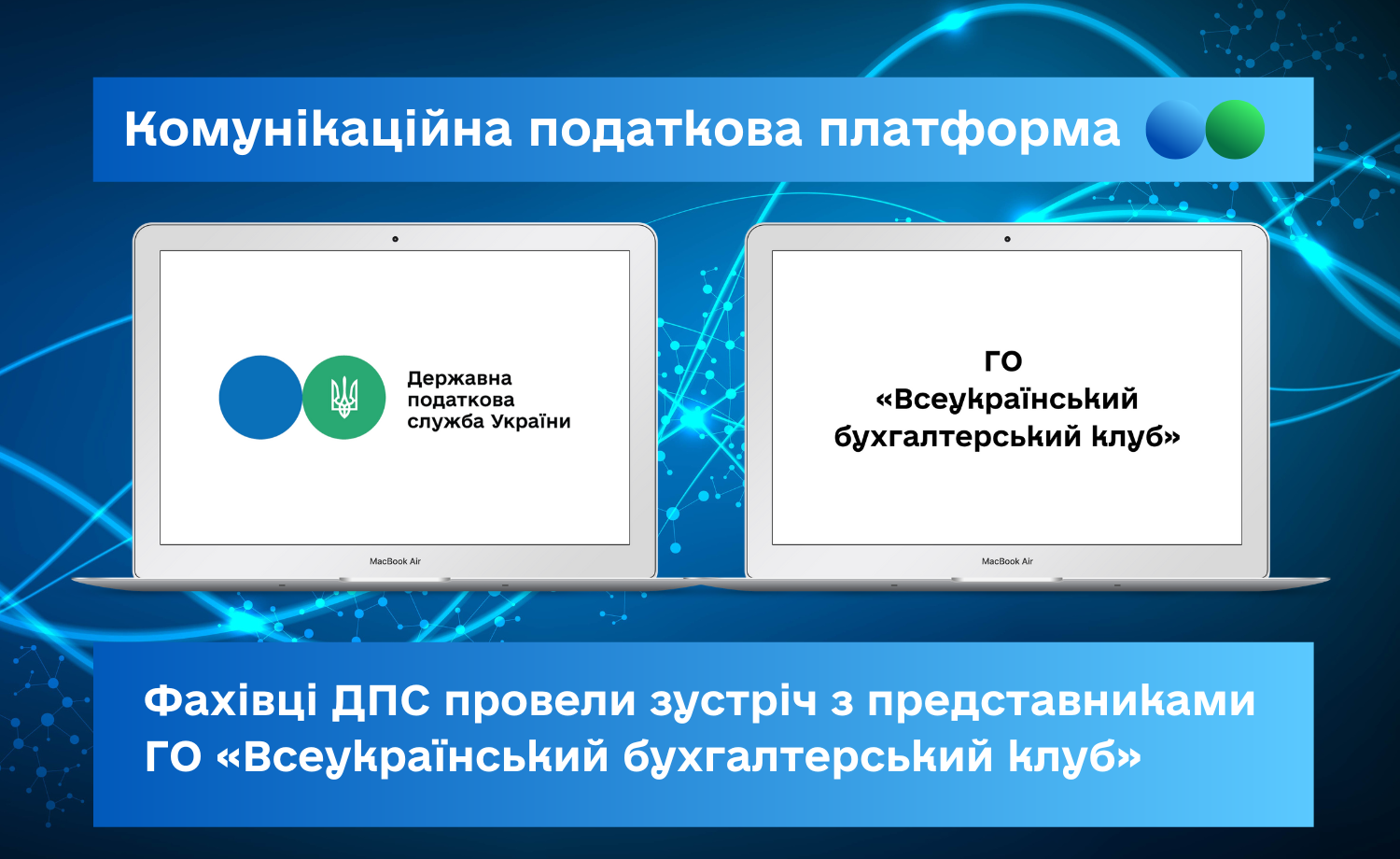 Комунікаційна податкова платформа

Державна податкова служба України

MacBook Air

ГО «Всеукраїнський бухгалтерський клуб»

MacBook Air

Фахівці ДПС провели зустріч з представниками ГО «Всеукраїнський бухгалтерський клуб»